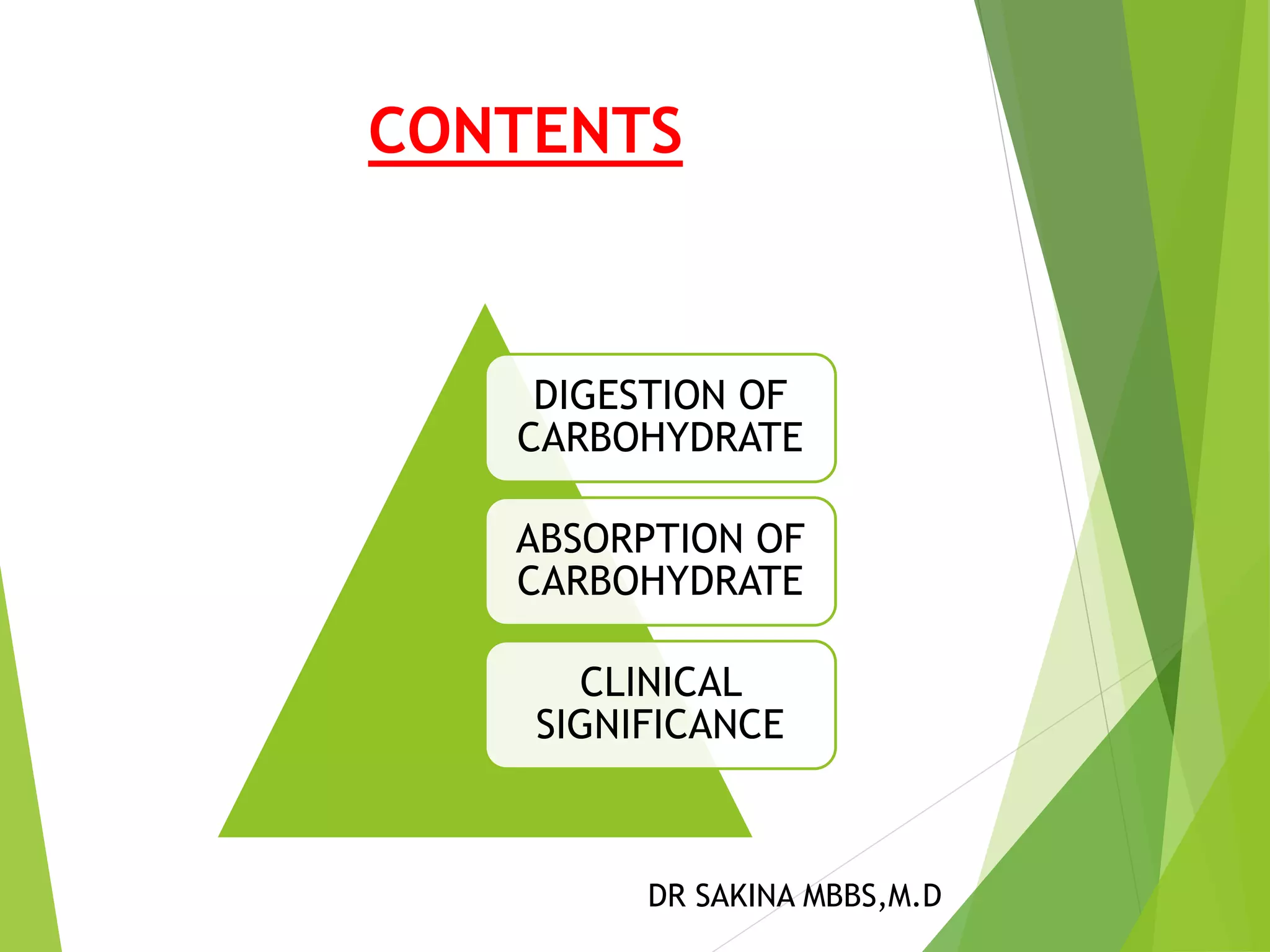 CONTENTS

DIGESTION OF CARBOHYDRATE

ABSORPTION OF CARBOHYDRATE

CLINICAL SIGNIFICANCE

DR SAKINA MBBS,M.D